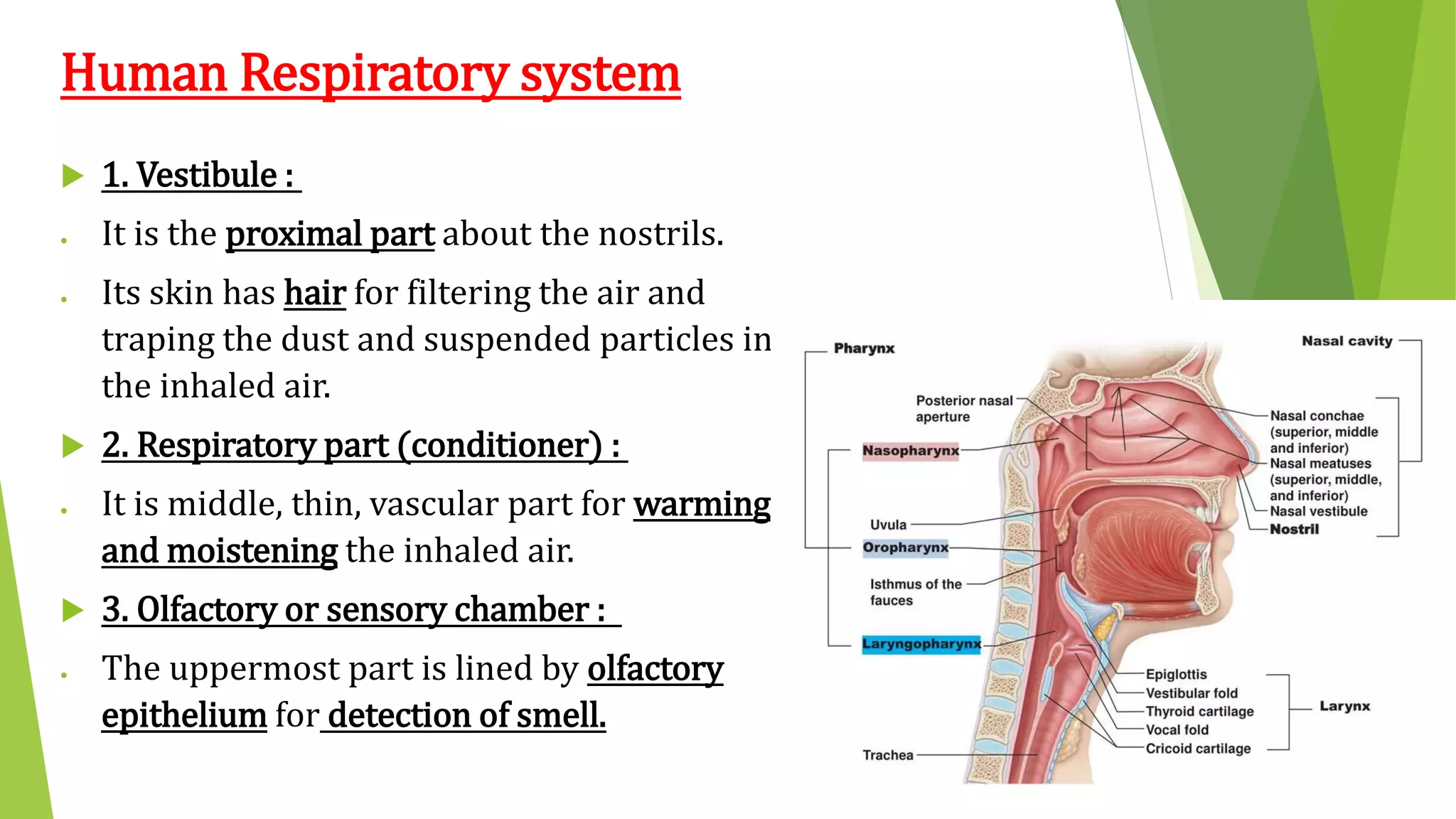 Human Respiratory system

1. Vestibule :

It is the proximal part about the nostrils.

Its skin has hair for filtering the air and traping the dust and suspended particles in the inhaled air.

2. Respiratory part (conditioner) :

It is middle, thin, vascular part for warming and moistening the inhaled air.

3. Olfactory or sensory chamber :

The uppermost part is lined by olfactory epithelium for detection of smell.

Pharynx
Posterior nasal aperture
Nasopharynx
Uvula
Oropharynx
Isthmus of the fauces
Laryngopharynx
Trachea
Nasal cavity
Nasal conchae (superior, middle and inferior)
Nasal meatuses (superior, middle, and inferior)
Nasal vestibule
Nostril
Epiglottis
Vestibular fold
Thyroid cartilage
Vocal fold
Cricoid cartilage
Larynx